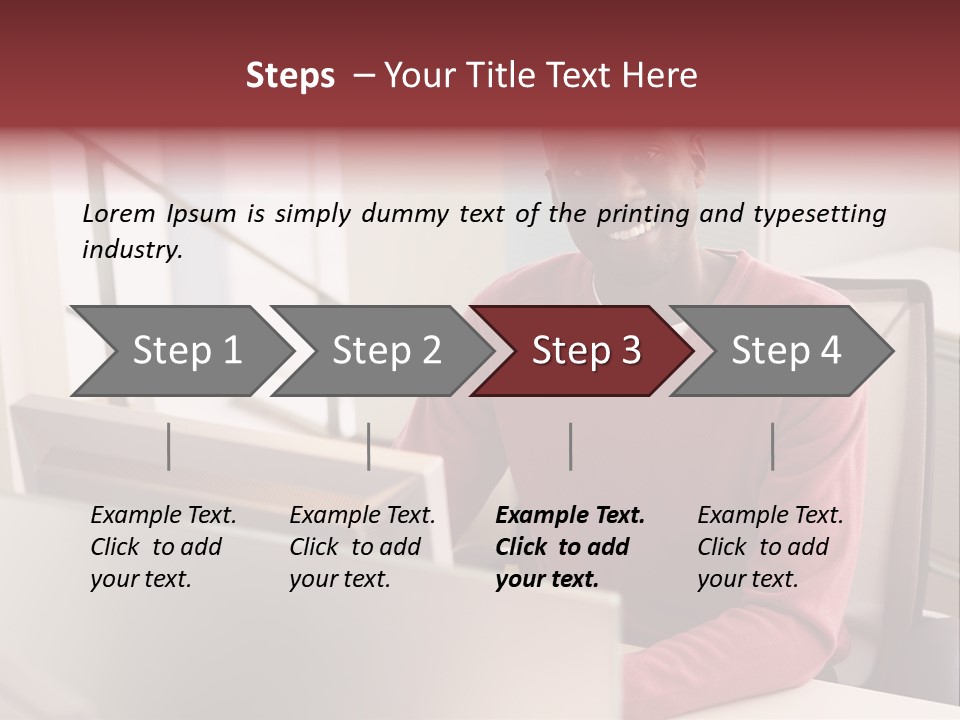 Steps – Your Title Text Here

Lorem Ipsum is simply dummy text of the printing and typesetting industry.

Step 1

Step 2

Step 3

Step 4

Example Text. Click to add your text.

Example Text. Click to add your text.

Example Text. Click to add your text.

Example Text. Click to add your text.